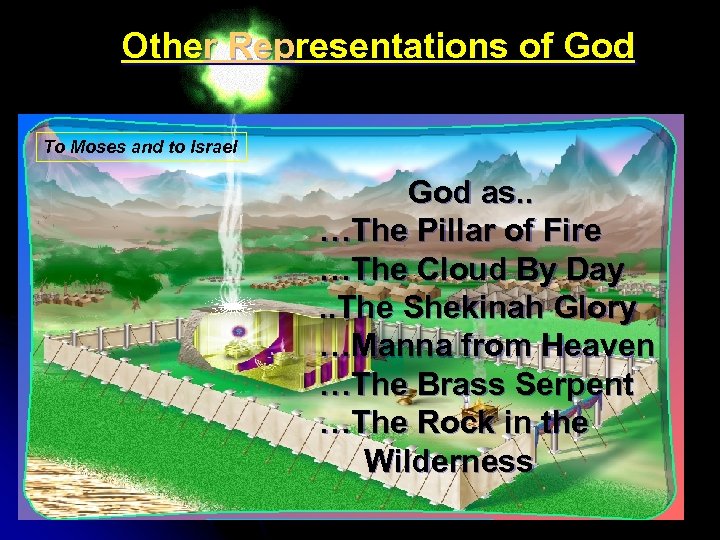 Other Representations of God

To Moses and to Israel

God as..
…The Pillar of Fire
…The Cloud By Day
..The Shekinah Glory
…Manna from Heaven
…The Brass Serpent
…The Rock in the Wilderness